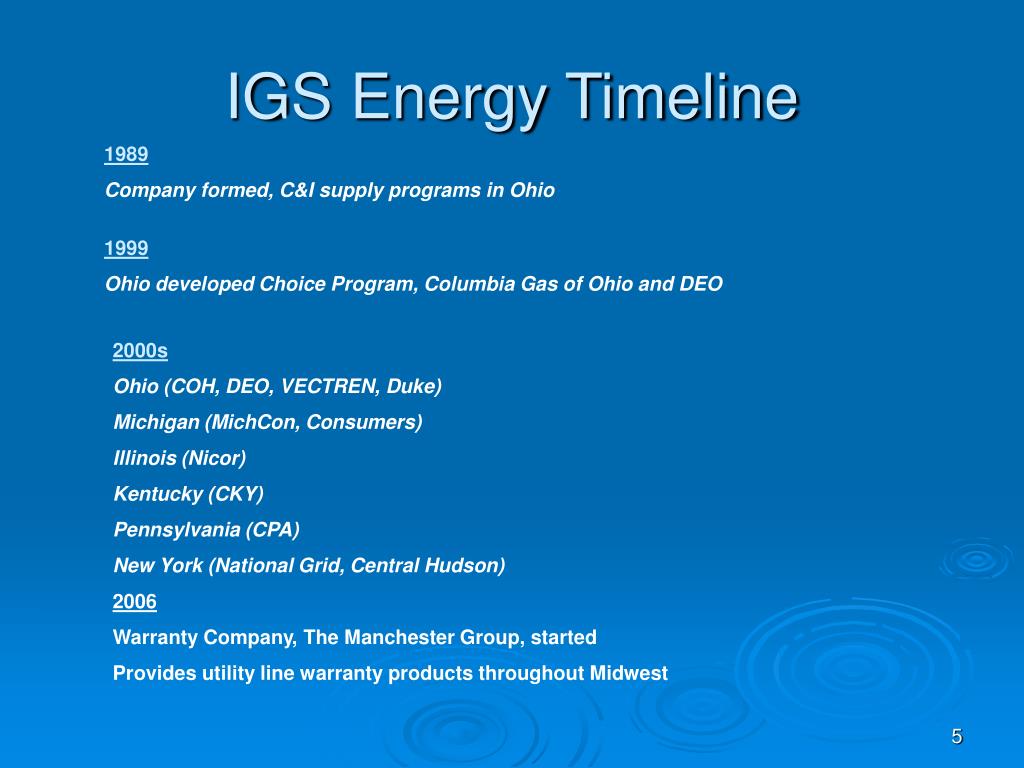 IGS Energy Timeline

1989

Company formed, C&I supply programs in Ohio

1999

Ohio developed Choice Program, Columbia Gas of Ohio and DEO

2000s

Ohio (COH, DEO, VECTREN, Duke)

Michigan (MichCon, Consumers)

Illinois (Nicor)

Kentucky (CKY)

Pennsylvania (CPA)

New York (National Grid, Central Hudson)

2006

Warranty Company, The Manchester Group, started

Provides utility line warranty products throughout Midwest

5